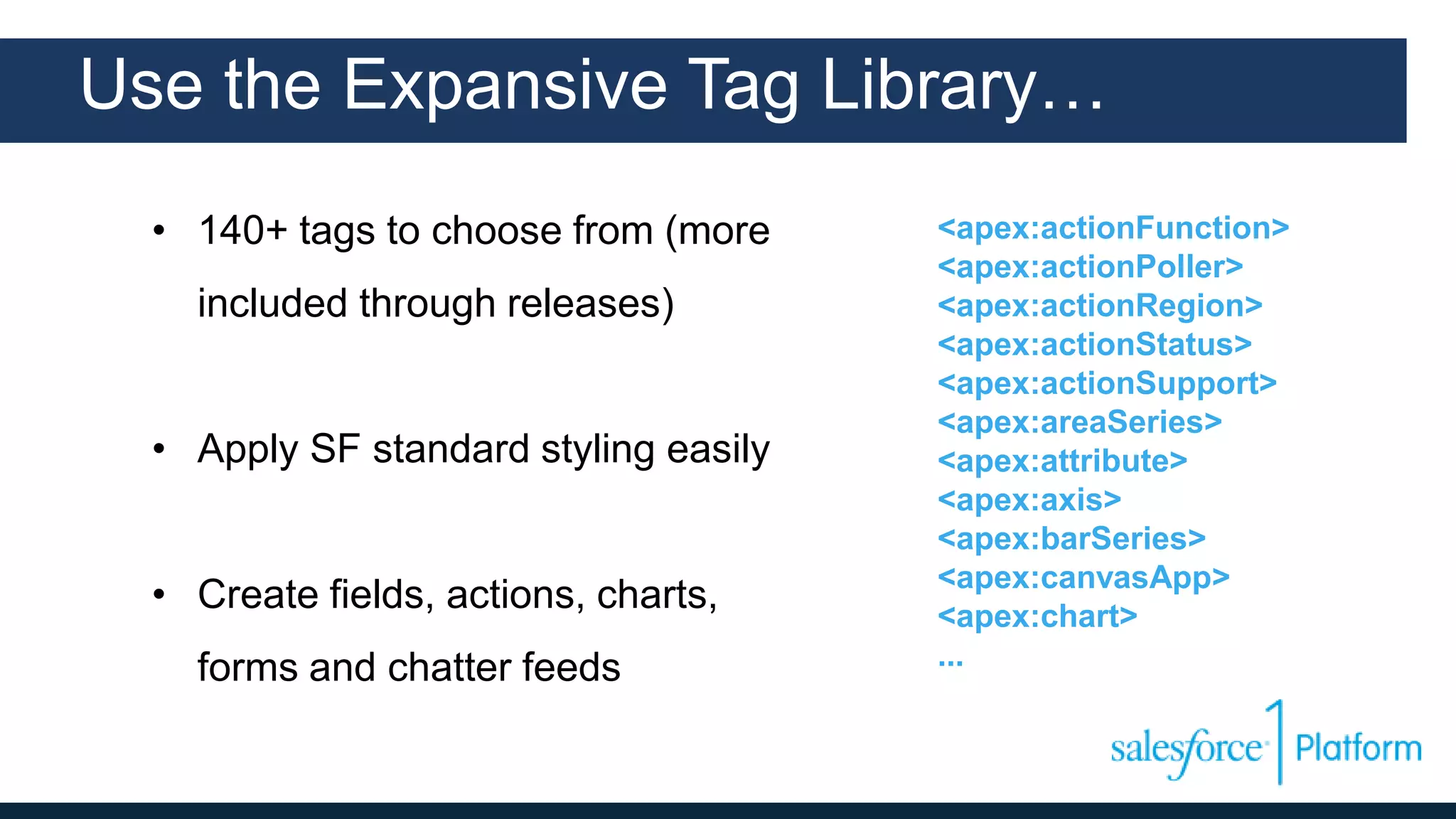 Use the Expansive Tag Library…

• 140+ tags to choose from (more included through releases)

• Apply SF standard styling easily

• Create fields, actions, charts, forms and chatter feeds

<apex:actionFunction>
<apex:actionPoller>
<apex:actionRegion>
<apex:actionStatus>
<apex:actionSupport>
<apex:areaSeries>
<apex:attribute>
<apex:axis>
<apex:barSeries>
<apex:canvasApp>
<apex:chart>
...

salesforce 1 Platform